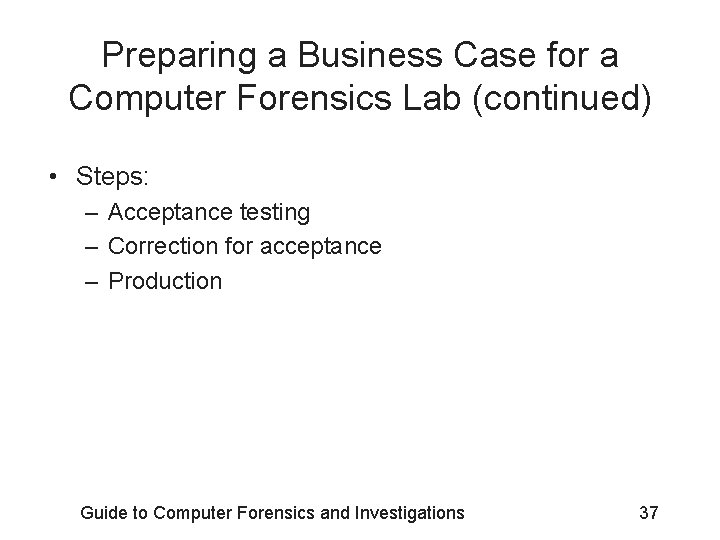 Preparing a Business Case for a Computer Forensics Lab (continued)

• Steps:
– Acceptance testing
– Correction for acceptance
– Production

Guide to Computer Forensics and Investigations

37